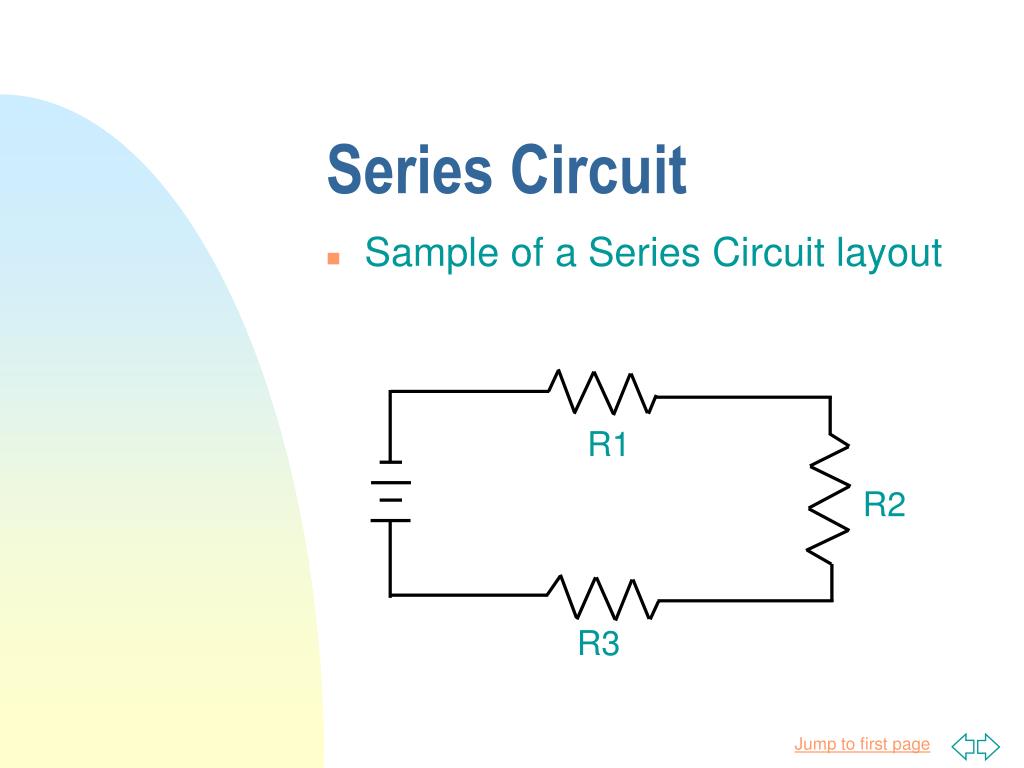 Series Circuit

Sample of a Series Circuit layout

R1

R2

R3

Jump to first page